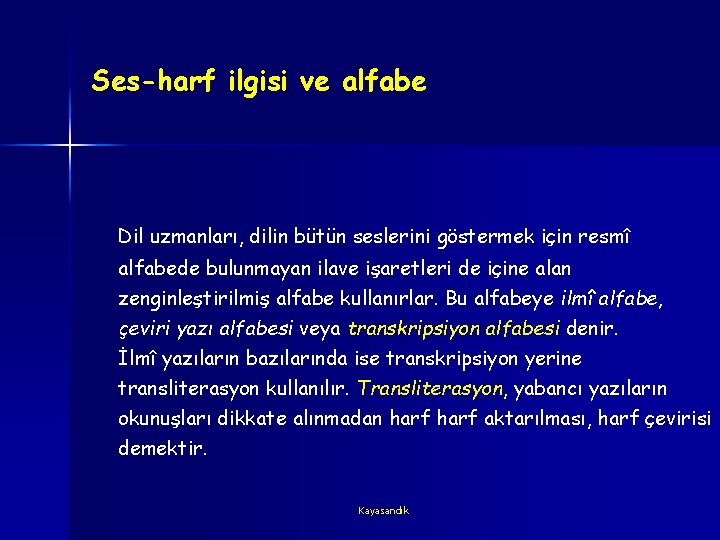 Ses-harf ilgisi ve alfabe

Dil uzmanları, dilin bütün seslerini göstermek için resmî alfabede bulunmayan ilave işaretleri de içine alan zenginleştirilmiş alfabe kullanırlar. Bu alfabeye ilmî alfabe, çeviri yazı alfabesi veya transkripsiyon alfabesi denir. İlmî yazıların bazılarında ise transkripsiyon yerine transliterasyon kullanılır. Transliterasyon, yabancı yazıların okunuşları dikkate alınmadan harf harf aktarılması, harf çevirisi demektir.

Kayasandık